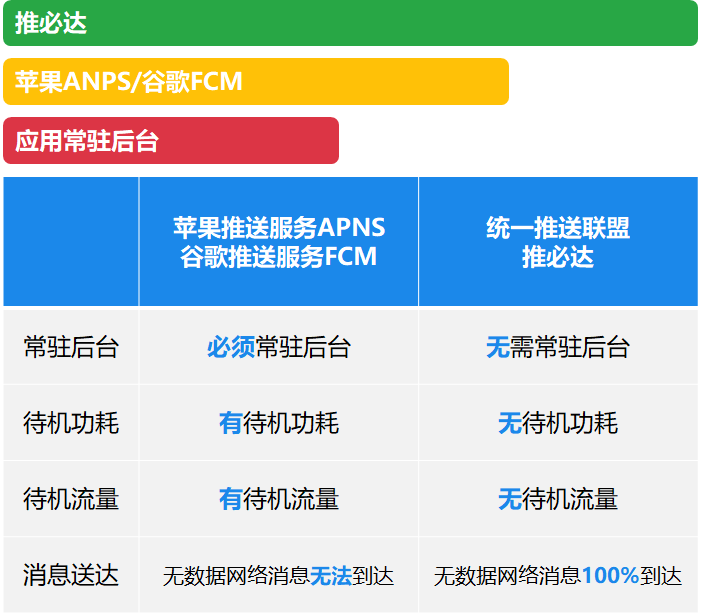 推必达

苹果ANPS/谷歌FCM

应用常驻后台

| | 苹果推送服务APNS 谷歌推送服务FCM | 统一推送联盟 推必达 |
|---|---|---|
| 常驻后台 | 必须常驻后台 | 无需常驻后台 |
| 待机功耗 | 有待机功耗 | 无待机功耗 |
| 待机流量 | 有待机流量 | 无待机流量 |
| 消息送达 | 无数据网络消息无法到达 | 无数据网络消息100%到达 |